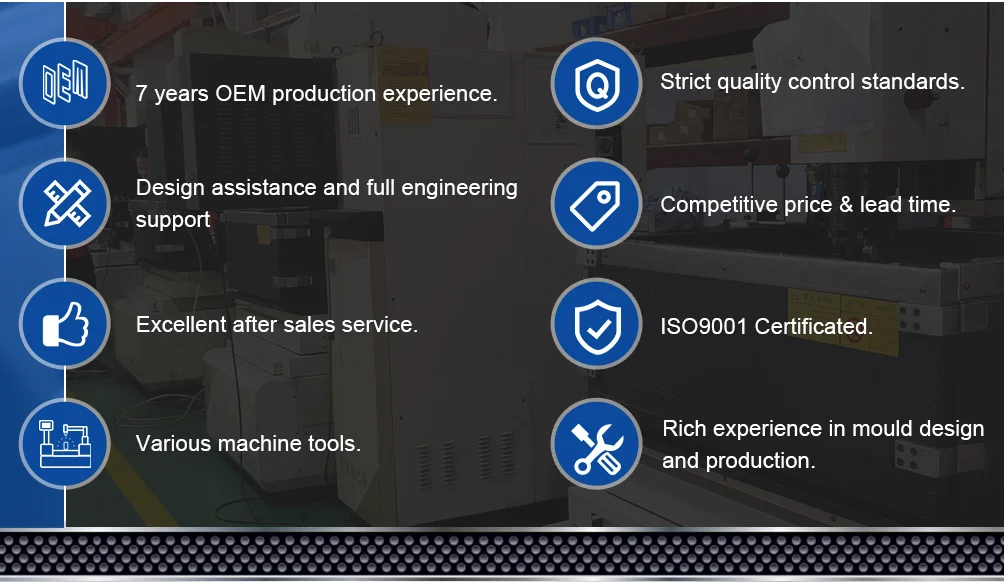 OEM

7 years OEM production experience.

Design assistance and full engineering support

Excellent after sales service.

Various machine tools.

Q

Strict quality control standards.

Competitive price & lead time.

ISO9001 Certificated.

Rich experience in mould design and production.